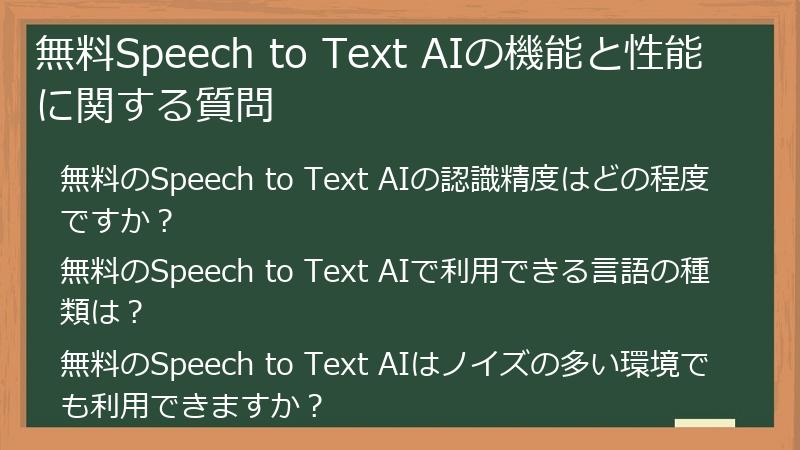 無料Speech to Text AIの機能と性能に関する質問

無料のSpeech to Text AIの認識精度はどの程度ですか？

無料のSpeech to Text AIで利用できる言語の種類は？

無料のSpeech to Text AIはノイズの多い環境でも利用できますか？